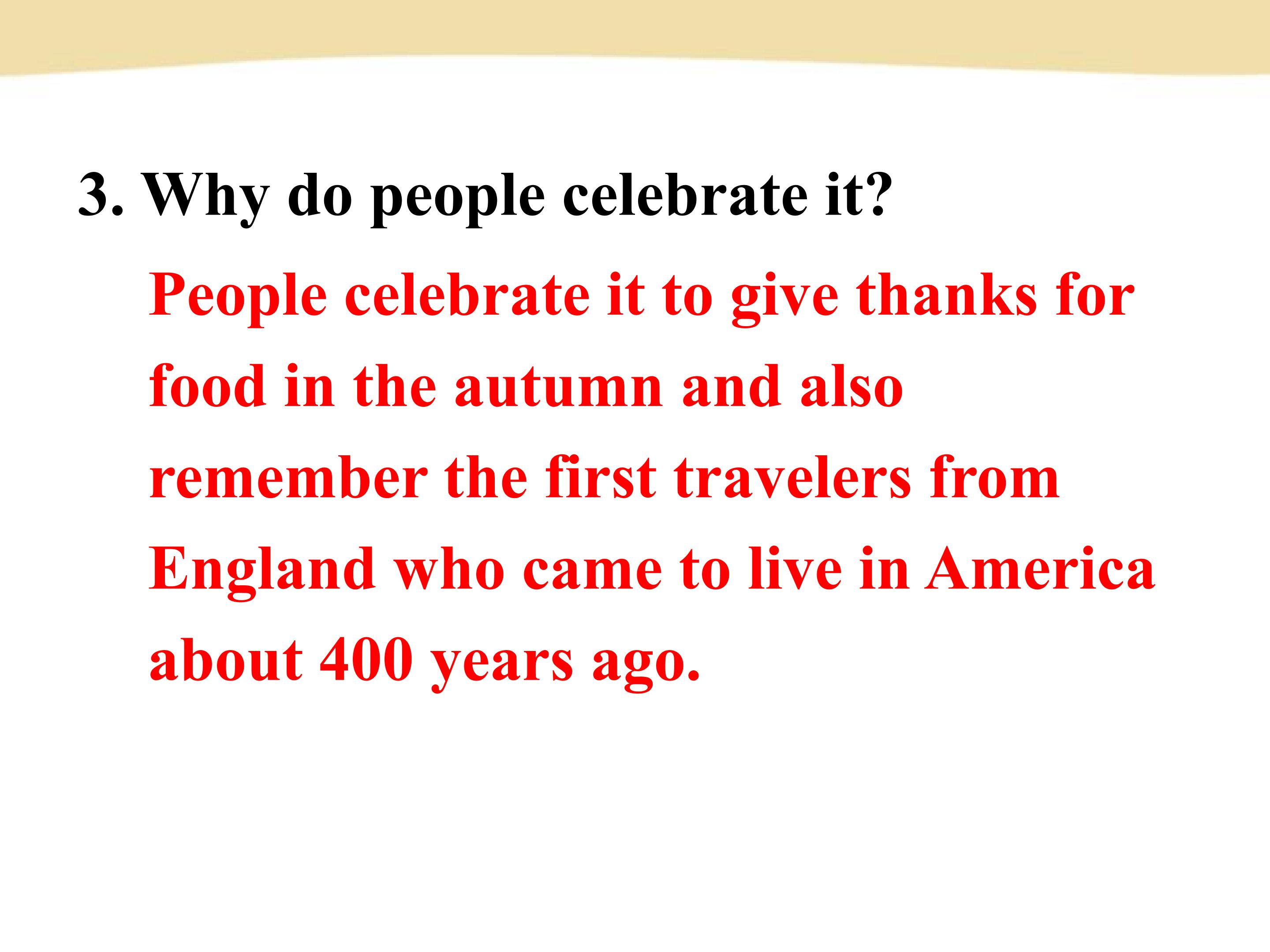 3. Why do people celebrate it?

People celebrate it to give thanks for food in the autumn and also remember the first travelers from England who came to live in America about 400 years ago.